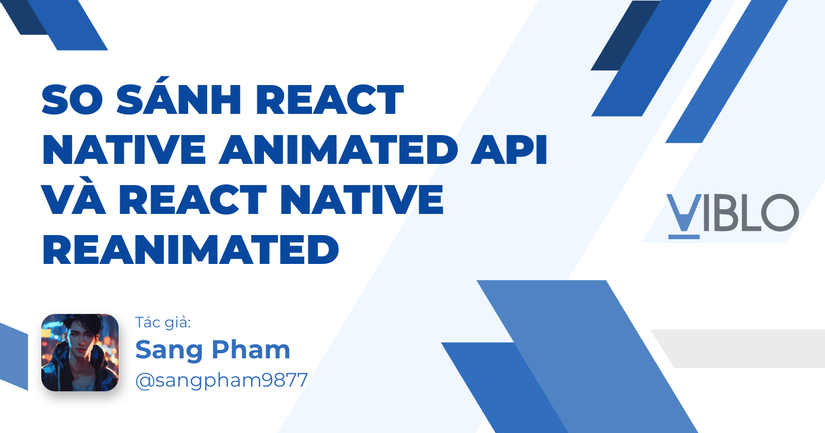 SO SÁNH REACT NATIVE ANIMATED API VÀ REACT NATIVE REANIMATED

VIBLO

Tác giả:
Sang Pham
@sangpham9877